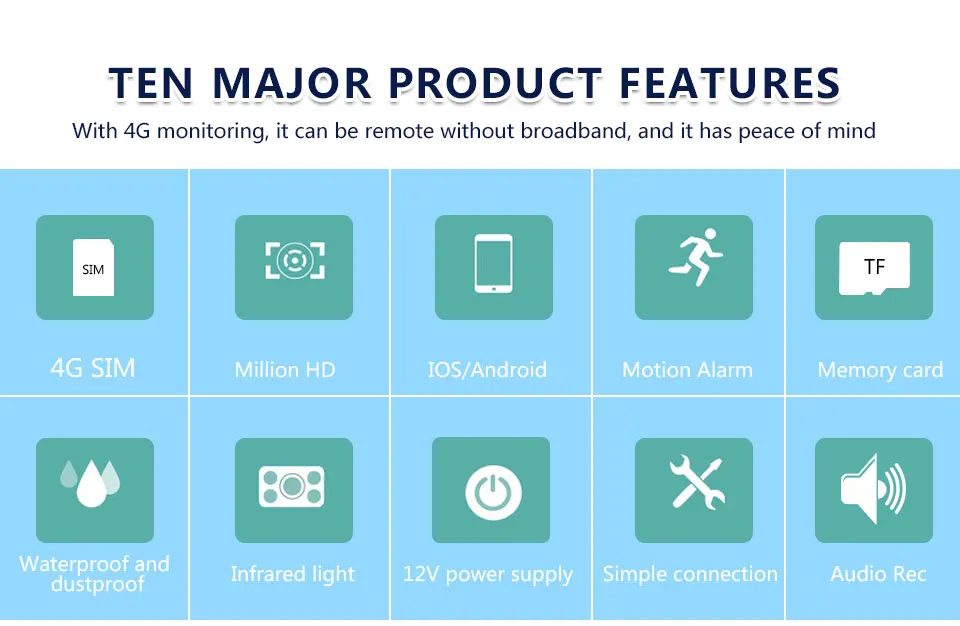 TEN MAJOR PRODUCT FEATURES

With 4G monitoring, it can be remote without broadband, and it has peace of mind

SIM

4G SIM

Million HD

IOS/Android

Motion Alarm

TF

Memory card

Waterproof and dustproof

Infrared light

12V power supply

Simple connection

Audio Rec